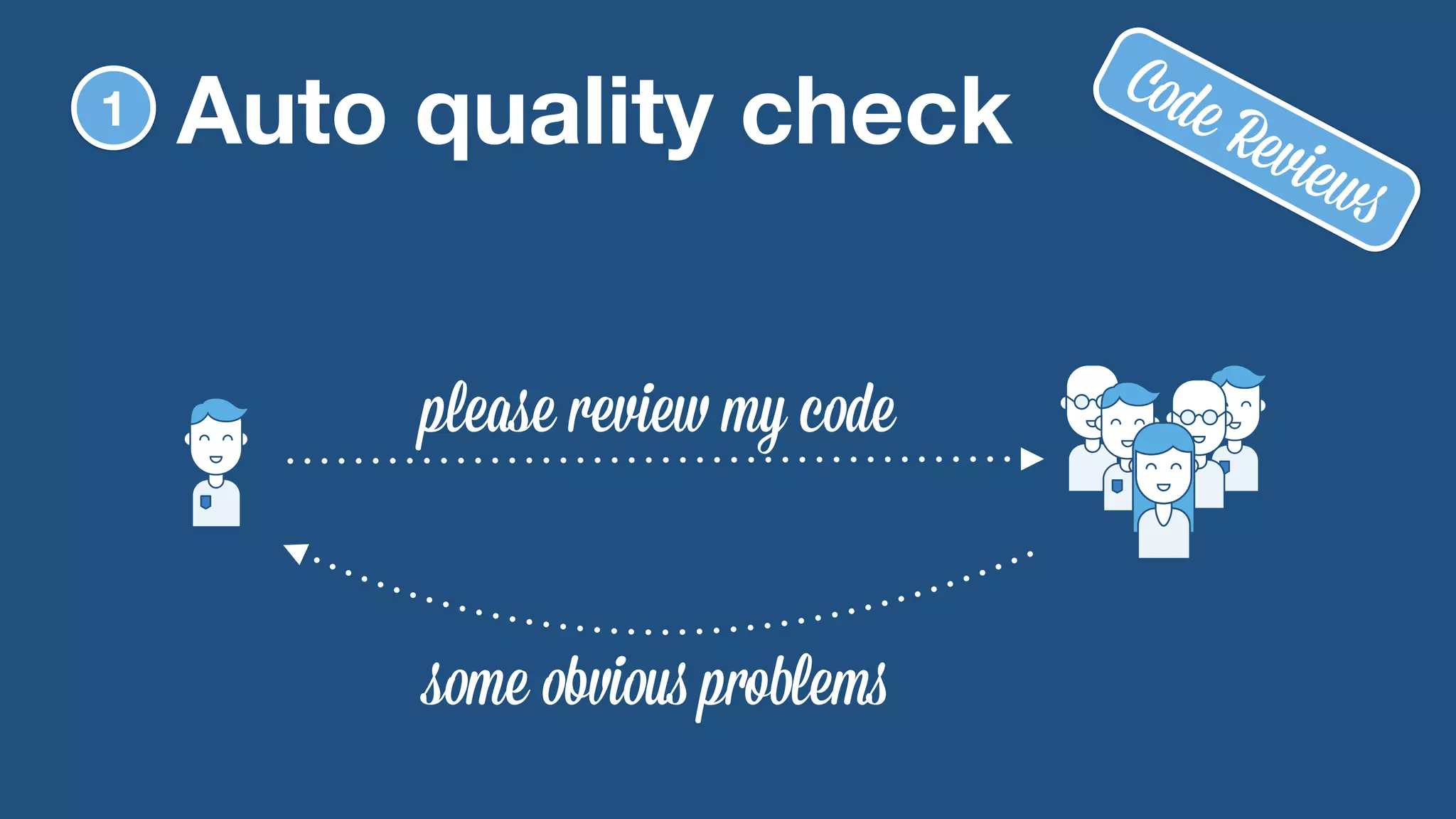 1 Auto quality check

Code Reviews

please review my code

some obvious problems